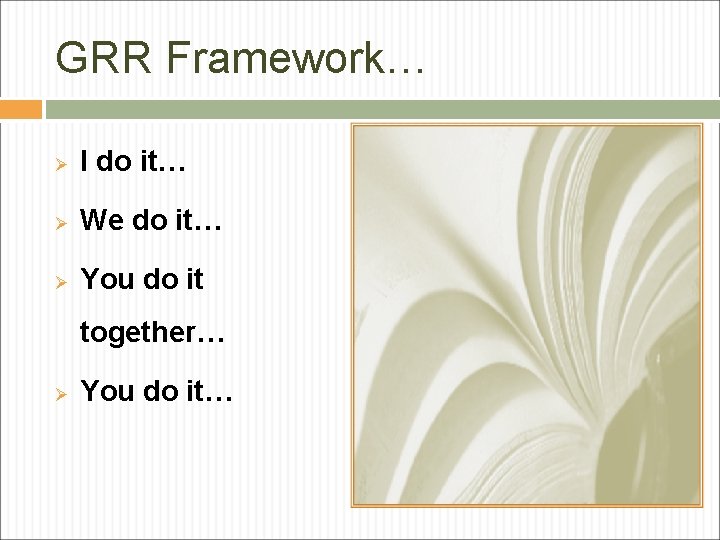 GRR Framework…

➢ I do it…

➢ We do it…

➢ You do it together…

➢ You do it…